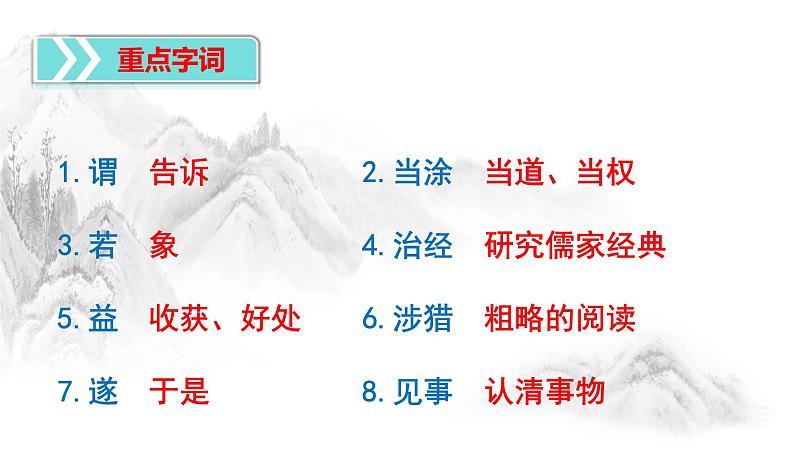 重点字词

1. 谓 告诉

2. 当涂 当道、当权

3. 若 象

4. 治经 研究儒家经典

5. 益 收获、好处

6. 涉猎 粗略的阅读

7. 遂 于是

8. 见事 认清事物